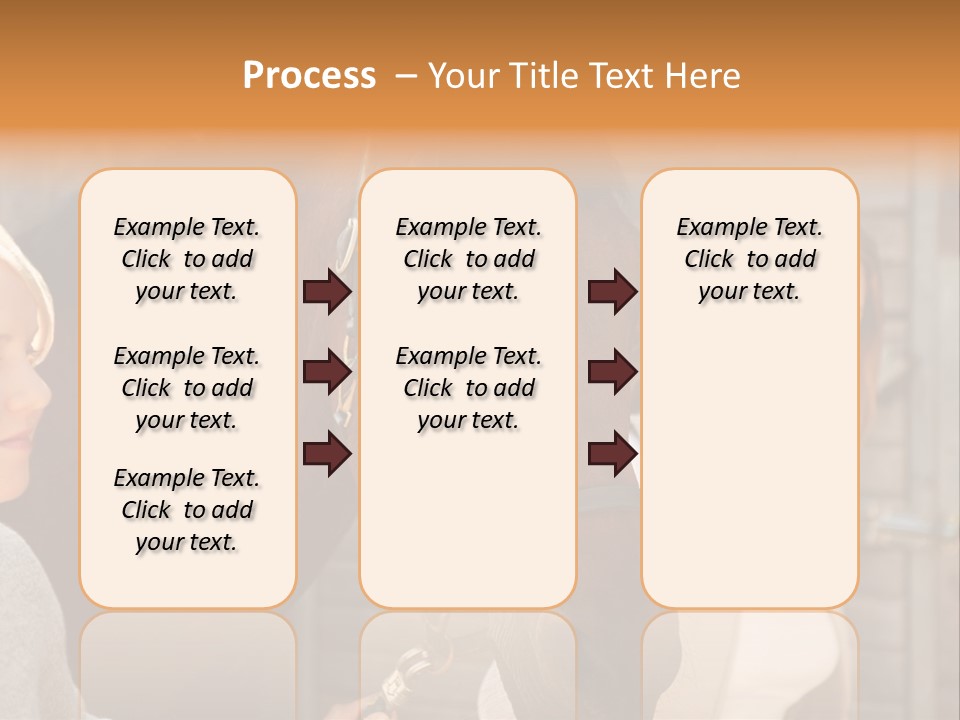 Process – Your Title Text Here

Example Text. Click to add your text.

Example Text. Click to add your text.

Example Text. Click to add your text.

Example Text. Click to add your text.

Example Text. Click to add your text.

Example Text. Click to add your text.